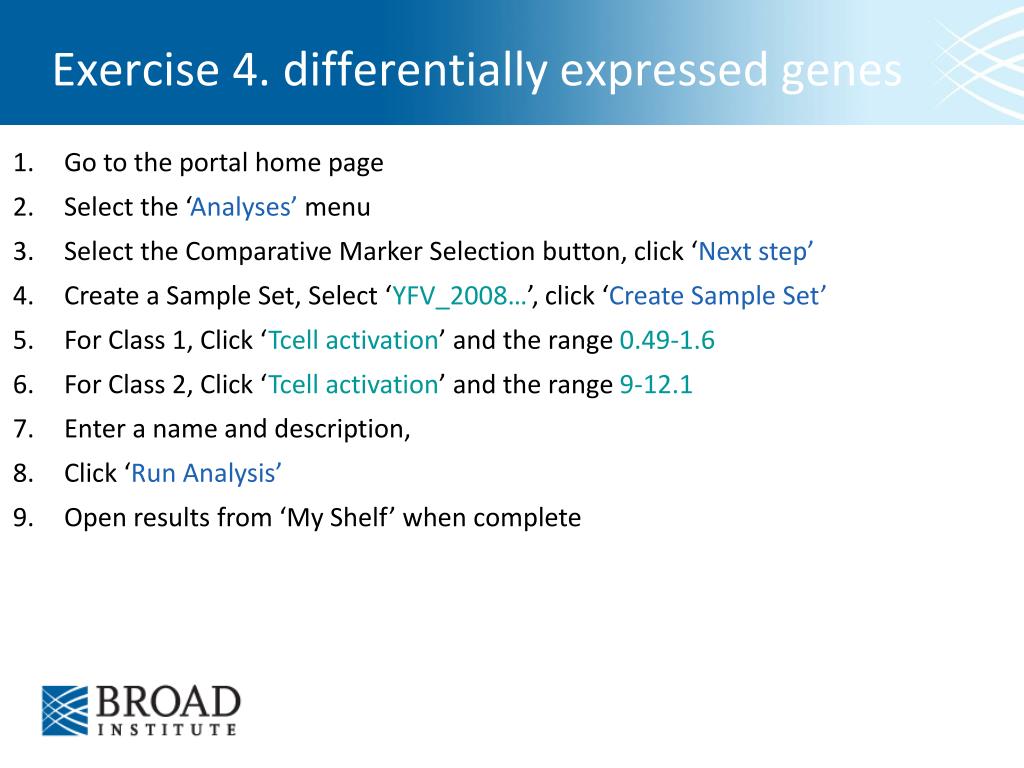 Exercise 4. differentially expressed genes

1. Go to the portal home page
2. Select the ‘Analyses’ menu
3. Select the Comparative Marker Selection button, click ‘Next step’
4. Create a Sample Set, Select ‘YFV_2008…’, click ‘Create Sample Set’
5. For Class 1, Click ‘Tcell activation’ and the range 0.49-1.6
6. For Class 2, Click ‘Tcell activation’ and the range 9-12.1
7. Enter a name and description,
8. Click ‘Run Analysis’
9. Open results from ‘My Shelf’ when complete

BROAD
INSTITUTE